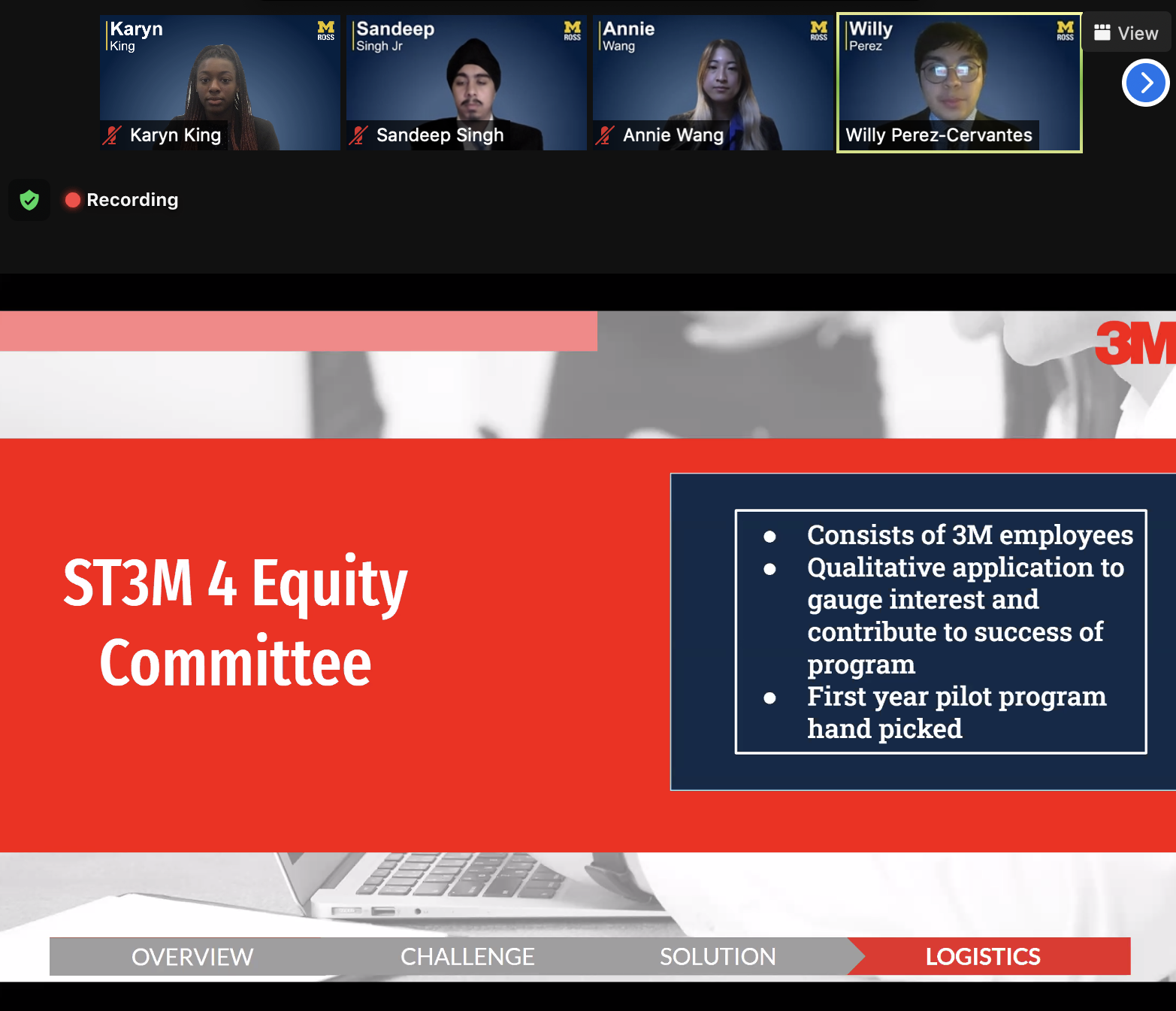 Karyn
King
M
ROSS
Karyn King

Sandeep
Singh Jr
M
ROSS
Sandeep Singh

Annie
Wang
M
ROSS
Annie Wang

Willy
Perez
M
ROSS
Willy Perez-Cervantes

View

Recording

3M

ST3M 4 Equity Committee

- Consists of 3M employees
- Qualitative application to gauge interest and contribute to success of program
- First year pilot program hand picked

OVERVIEW CHALLENGE SOLUTION LOGISTICS